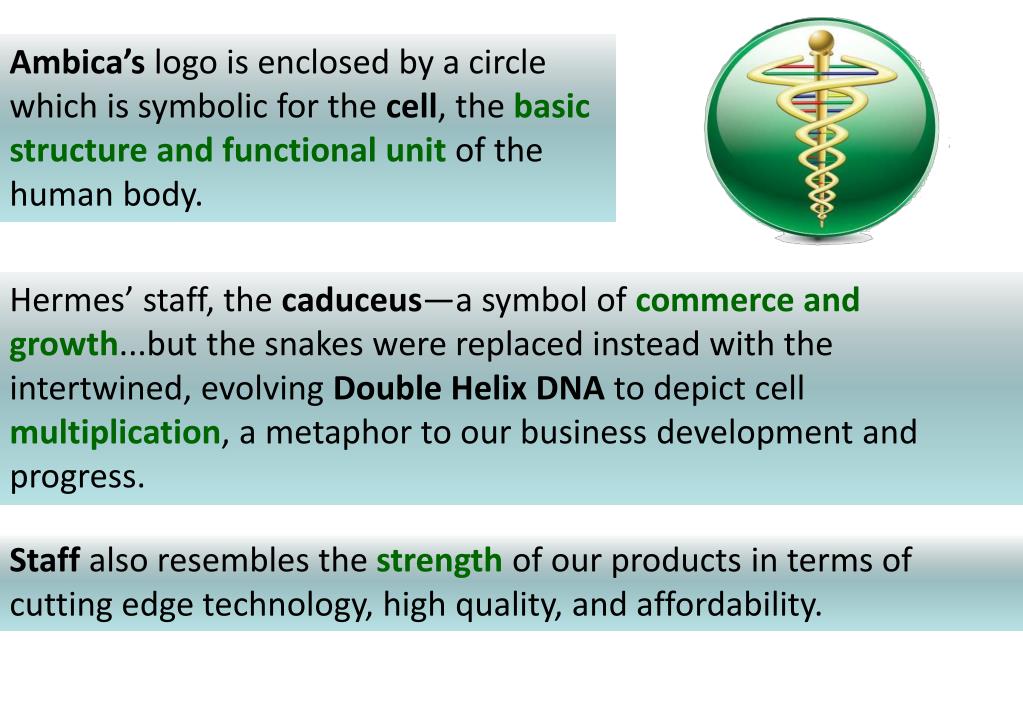 Ambica's logo is enclosed by a circle which is symbolic for the cell, the basic structure and functional unit of the human body.

Hermes' staff, the caduceus—a symbol of commerce and growth...but the snakes were replaced instead with the intertwined, evolving Double Helix DNA to depict cell multiplication, a metaphor to our business development and progress.

Staff also resembles the strength of our products in terms of cutting edge technology, high quality, and affordability.